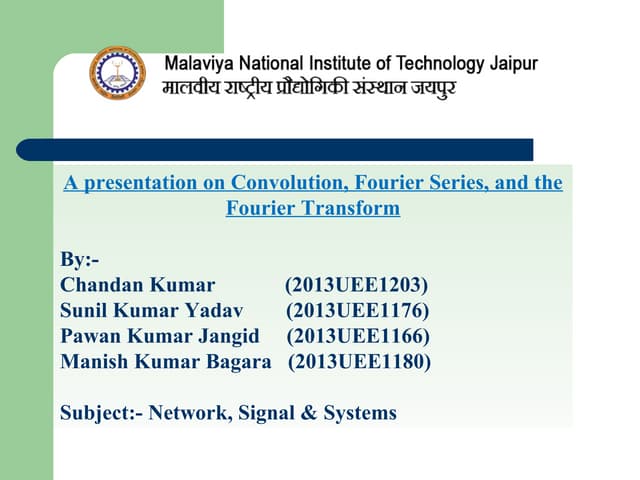 Malaviya National Institute of Technology Jaipur
मालवीय राष्ट्रीय प्रौद्योगिकी संस्थान जयपुर

A presentation on Convolution, Fourier Series, and the Fourier Transform

By:-
Chandan Kumar (2013UEE1203)
Sunil Kumar Yadav (2013UEE1176)
Pawan Kumar Jangid (2013UEE1166)
Manish Kumar Bagara (2013UEE1180)

Subject:- Network, Signal & Systems